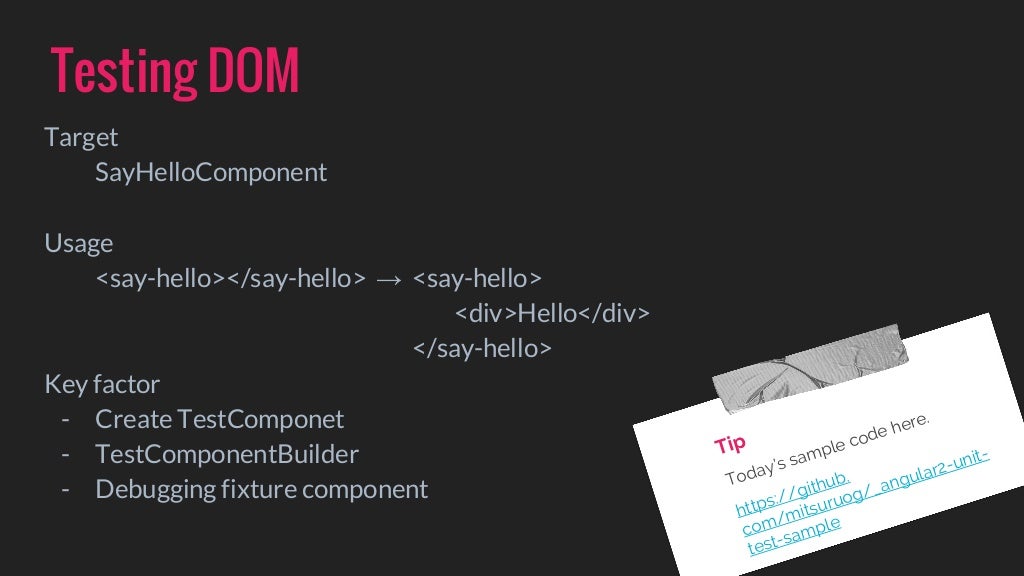 Testing DOM

Target
SayHelloComponent

Usage
<say-hello></say-hello> → <say-hello>
<div>Hello</div>
</say-hello>

Key factor
- Create TestComponet
- TestComponentBuilder
- Debugging fixture component

Tip
Today's sample code here.
https://github.com/mitsuruog/_angular2-unit-test-sample